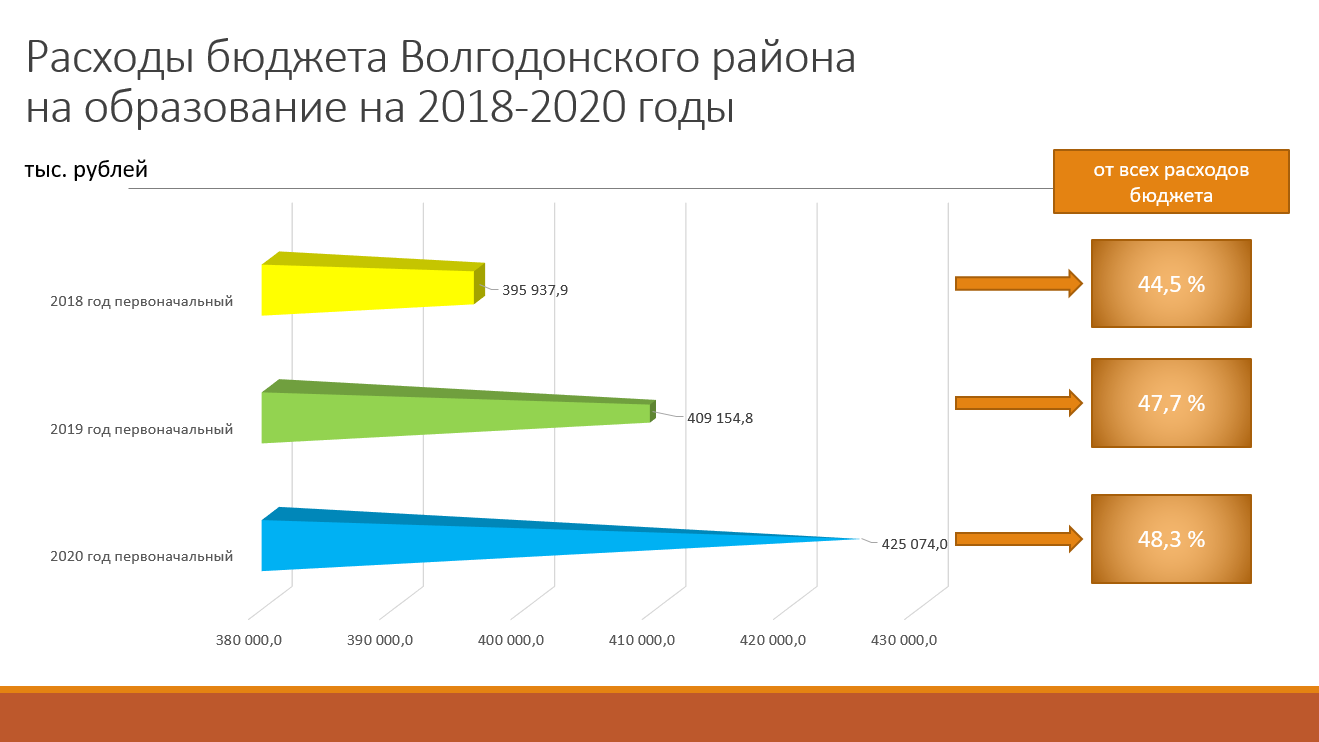 Расходы бюджета Волгодонского района на образование на 2018-2020 годы

тыс. рублей

от всех расходов бюджета

2018 год первоначальный

395 937,9

44,5 %

2019 год первоначальный

409 154,8

47,7 %

2020 год первоначальный

425 074,0

48,3 %

380 000,0
390 000,0
400 000,0
410 000,0
420 000,0
430 000,0